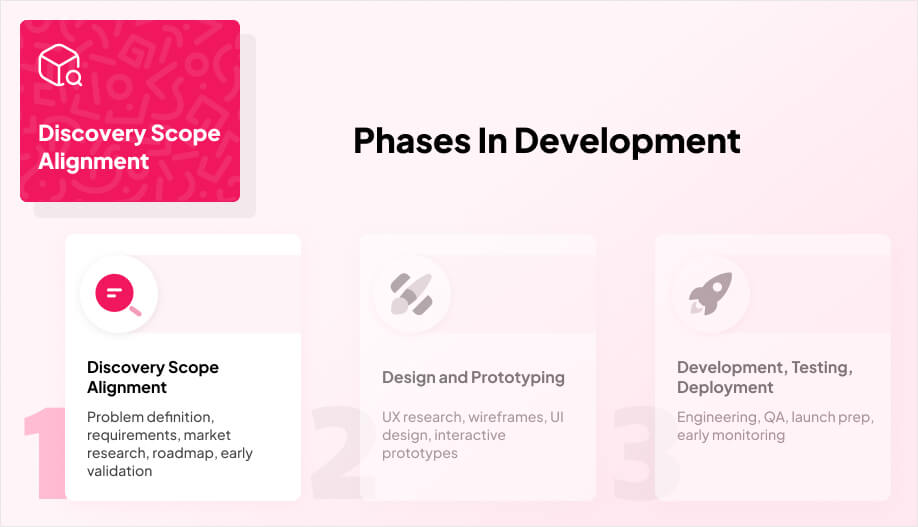 Discovery Scope Alignment

Phases In Development

1

Discovery Scope Alignment

Problem definition, requirements, market research, roadmap, early validation

2

Design and Prototyping

UX research, wireframes, UI design, interactive prototypes

3

Development, Testing, Deployment

Engineering, QA, launch prep, early monitoring